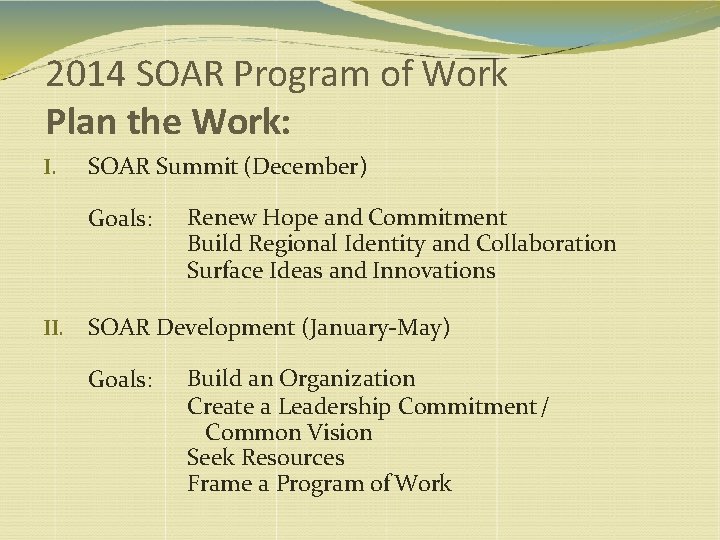 2014 SOAR Program of Work
Plan the Work:

I. SOAR Summit (December)

Goals: Renew Hope and Commitment
Build Regional Identity and Collaboration
Surface Ideas and Innovations

II. SOAR Development (January-May)

Goals: Build an Organization
Create a Leadership Commitment / Common Vision
Seek Resources
Frame a Program of Work